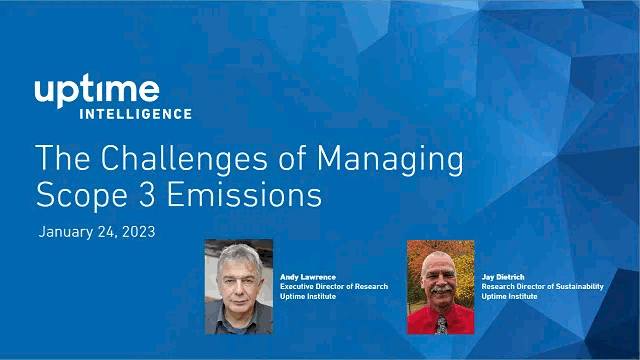 uptime
INTELLIGENCE

The Challenges of Managing Scope 3 Emissions

January 24, 2023

Andy Lawrence
Executive Director of Research
Uptime Institute

Jay Dietrich
Research Director of Sustainability
Uptime Institute